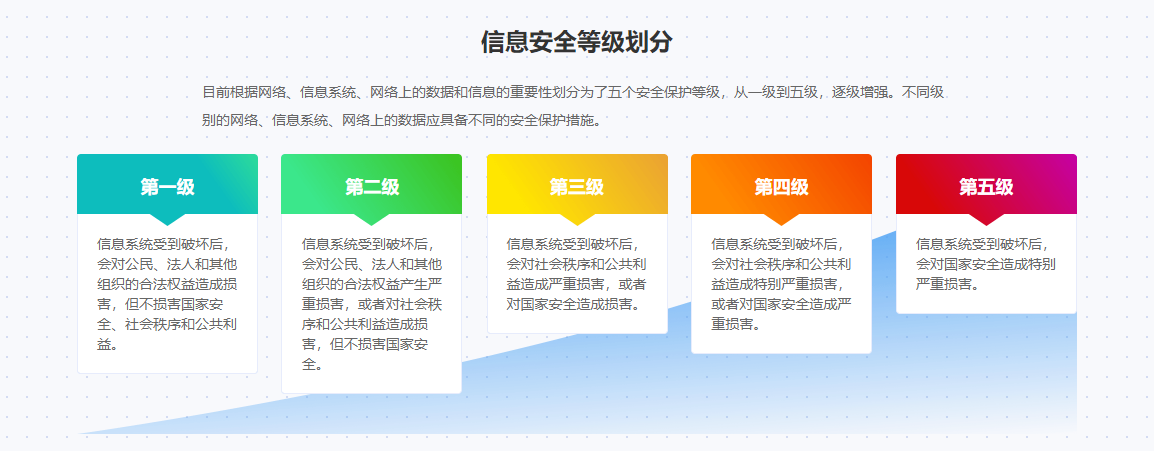 信息安全等级划分

目前根据网络、信息系统、网络上的数据和信息的重要性划分为了五个安全保护等级，从一级到五级，逐级增强。不同级别的网络、信息系统、网络上的数据应具备不同的安全保护措施。

第一级

信息系统受到破坏后，会对公民、法人和其他组织的合法权益造成损害，但不损害国家安全、社会秩序和公共利益。

第二级

信息系统受到破坏后，会对公民、法人和其他组织的合法权益产生严重损害，或者对社会秩序和公共利益造成损害，但不损害国家安全。

第三级

信息系统受到破坏后，会对社会秩序和公共利益造成严重损害，或者对国家安全造成损害。

第四级

信息系统受到破坏后，会对社会秩序和公共利益造成特别严重损害，或者对国家安全造成严重损害。

第五级

信息系统受到破坏后，会对国家安全造成特别严重损害。